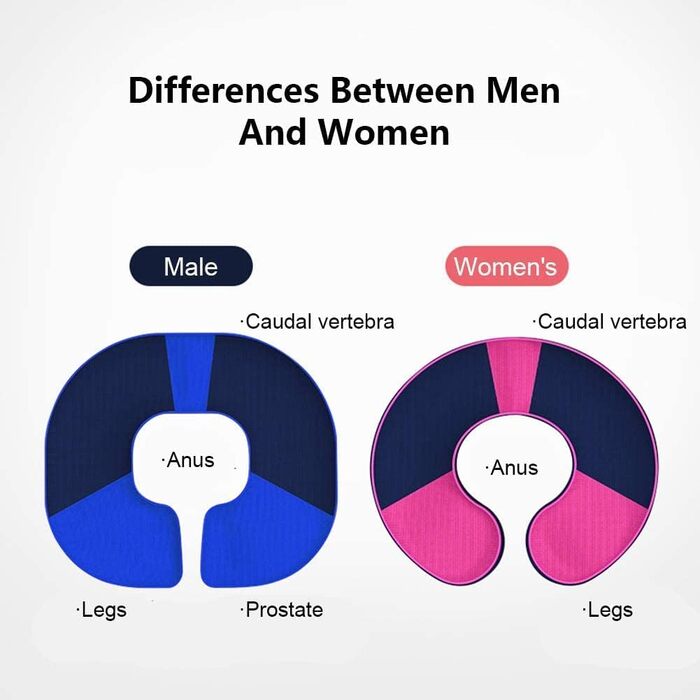 Differences Between Men And Women

Male

·Caudal vertebra

·Anus

·Legs

·Prostate

Women's

·Caudal vertebra

·Anus

·Legs